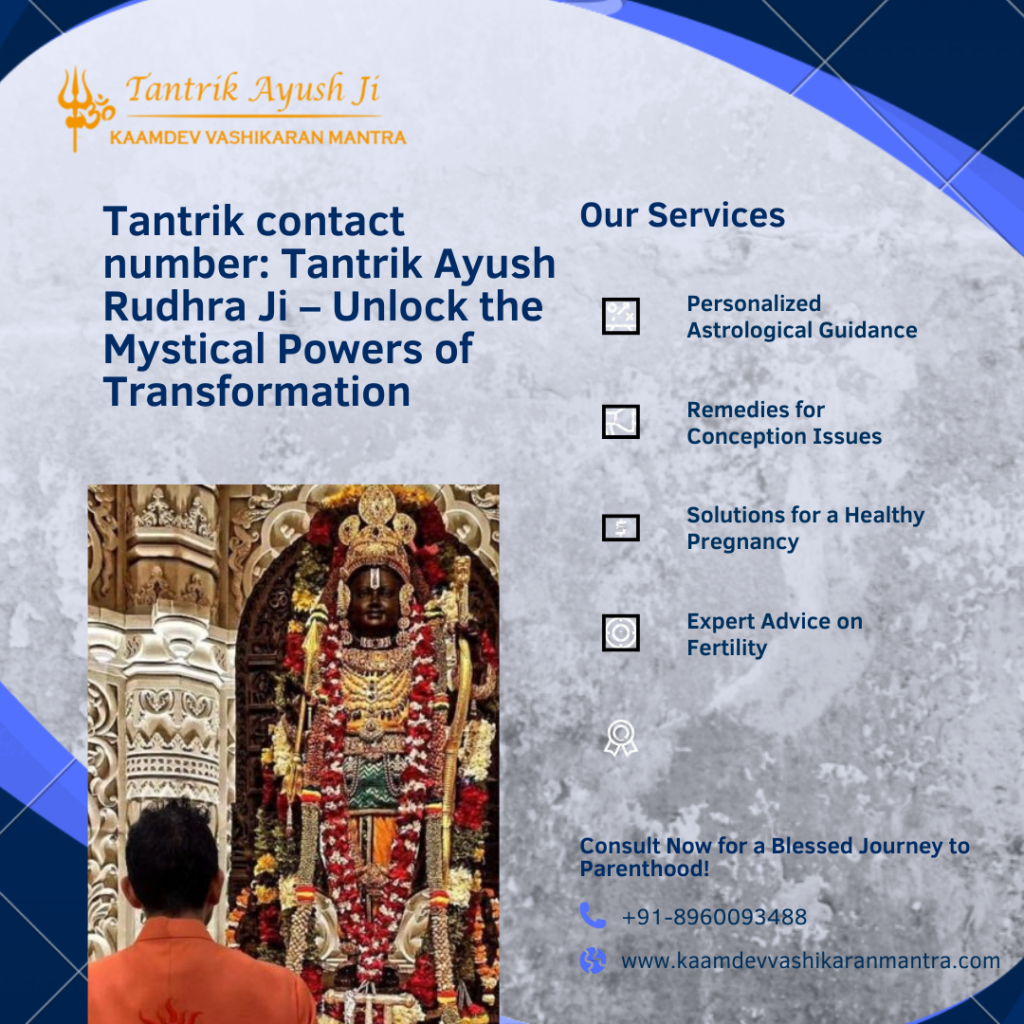 Tantrik Ayush Ji
KAAMDEV VASHIKARAN MANTRA

Tantrik contact number: Tantrik Ayush Rudhra Ji – Unlock the Mystical Powers of Transformation

Our Services

Personalized Astrological Guidance

Remedies for Conception Issues

Solutions for a Healthy Pregnancy

Expert Advice on Fertility

Consult Now for a Blessed Journey to Parenthood!

+91-8960093488

www.kaamdevvashikaranmantra.com